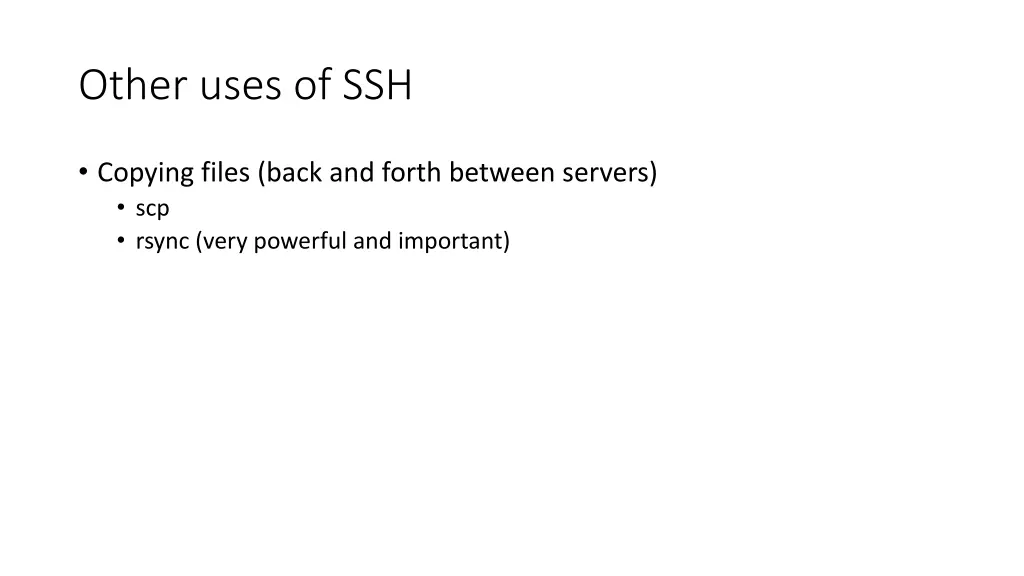 Other uses of SSH

• Copying files (back and forth between servers)
  • scp
  • rsync (very powerful and important)